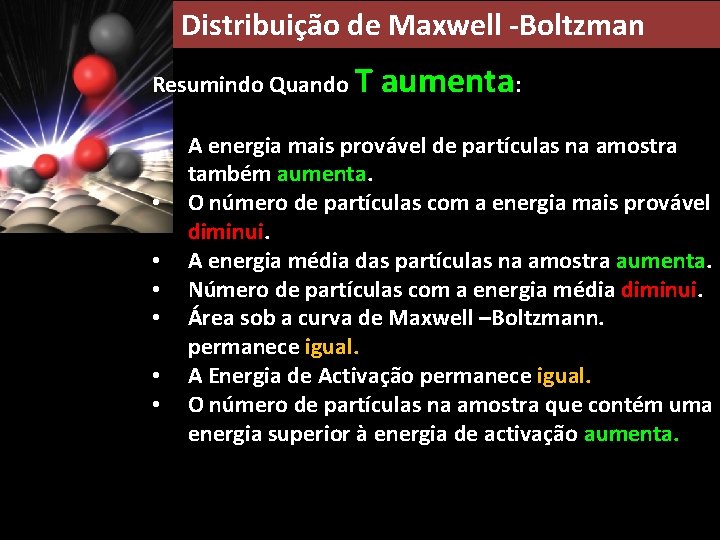 Distribuição de Maxwell -Boltzman

Resumindo Quando T aumenta:

A energia mais provável de partículas na amostra também aumenta.
• O número de partículas com a energia mais provável diminui.
• A energia média das partículas na amostra aumenta.
• Número de partículas com a energia média diminui.
• Área sob a curva de Maxwell –Boltzmann. permanece igual.
• A Energia de Activação permanece igual.
• O número de partículas na amostra que contém uma energia superior à energia de activação aumenta.